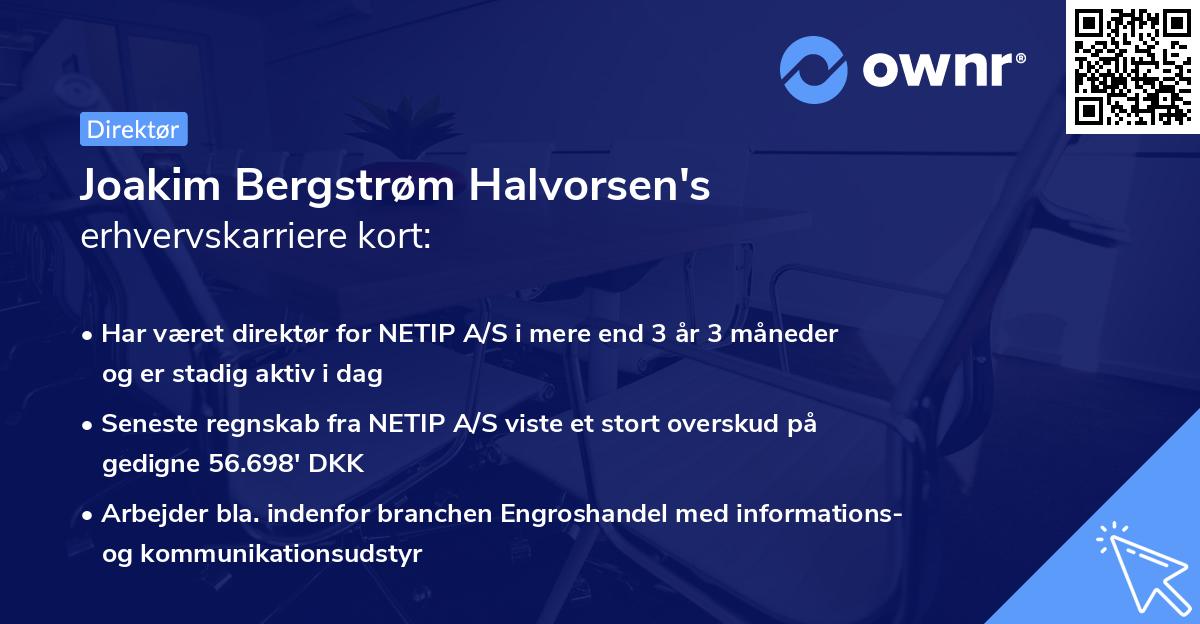 ownr®

Direktør

Joakim Bergstrøm Halvorsen's erhvervskarriere kort:

• Har været direktør for NETIP A/S i mere end 3 år 3 måneder og er stadig aktiv i dag

• Seneste regnskab fra NETIP A/S viste et stort overskud på gedigne 56.698' DKK

• Arbejder bla. indenfor branchen Engroshandel med informations- og kommunikationsudstyr